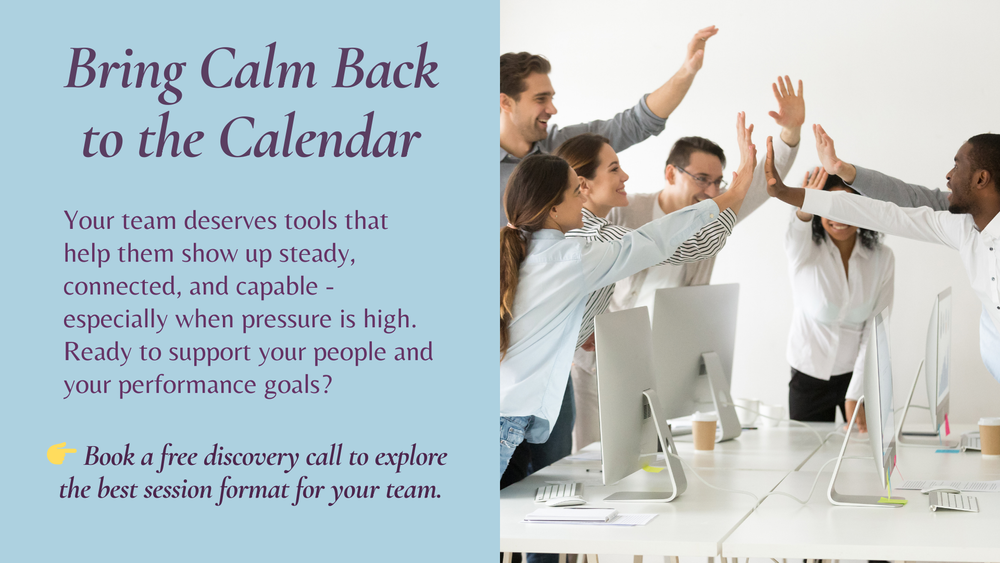 Bring Calm Back to the Calendar

Your team deserves tools that help them show up steady, connected, and capable - especially when pressure is high. Ready to support your people and your performance goals?

👉 Book a free discovery call to explore the best session format for your team.